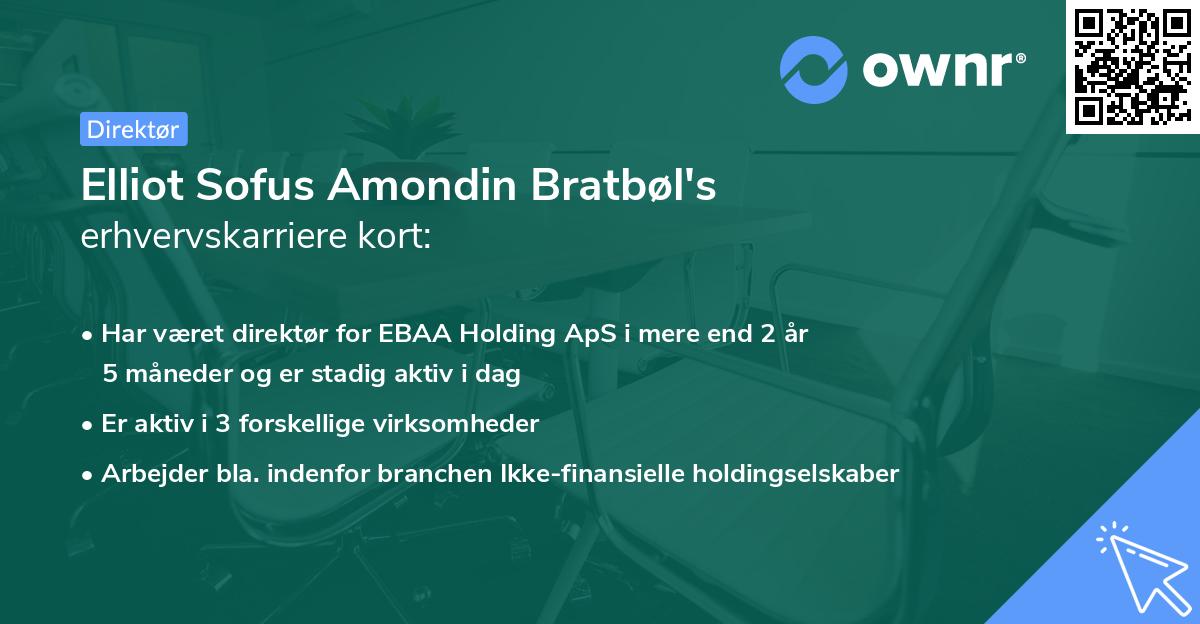 ownr®

Direktør

Elliot Sofus Amondin Bratbøl's
erhvervskarriere kort:

• Har været direktør for EBAA Holding ApS i mere end 2 år 5 måneder og er stadig aktiv i dag
• Er aktiv i 3 forskellige virksomheder
• Arbejder bla. indenfor branchen Ikke-finansielle holdingselskaber